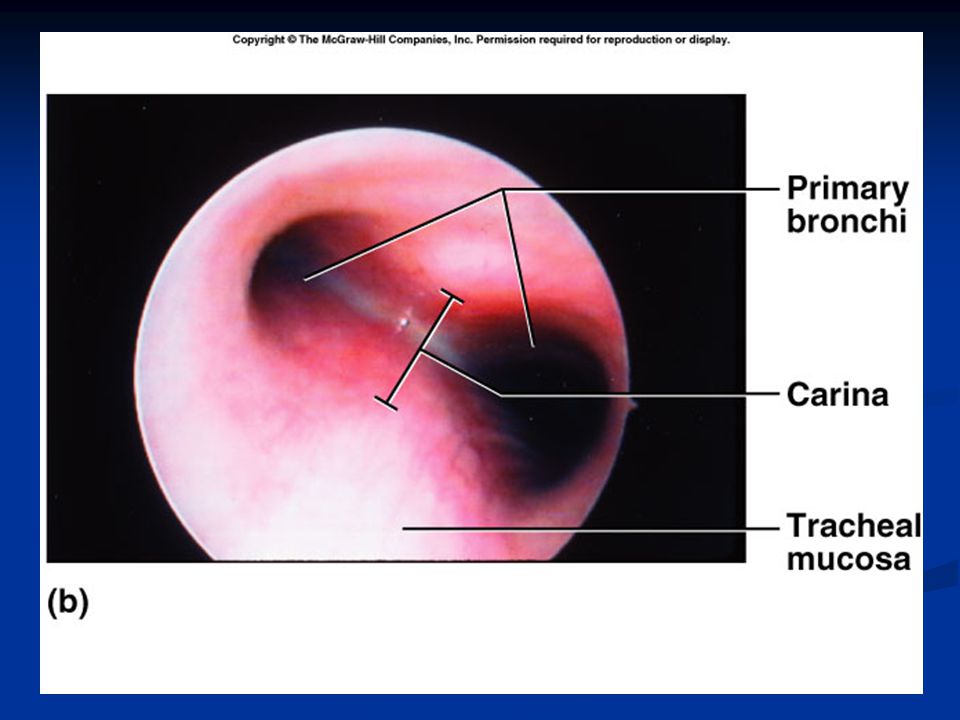 Copyright © The McGraw-Hill Companies, Inc. Permission required for reproduction or display.

Primary bronchi

Carina

Tracheal mucosa

(b)